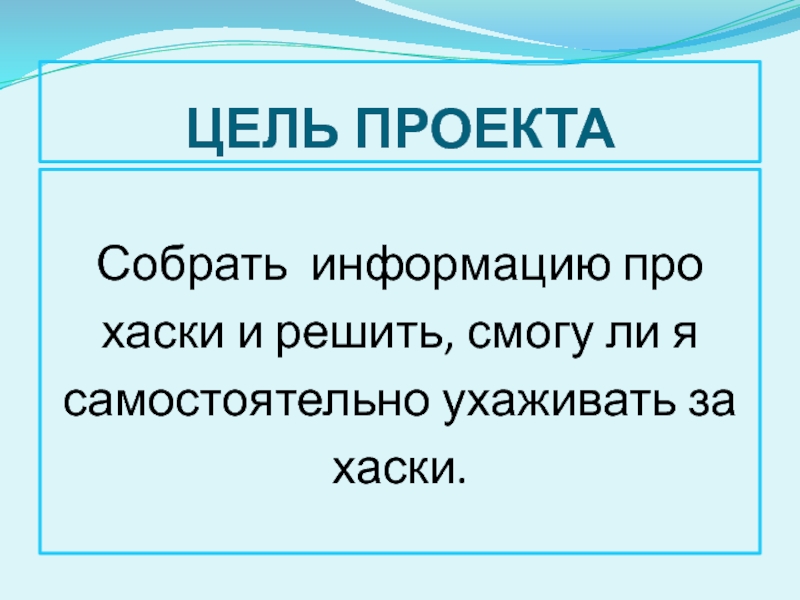 ЦЕЛЬ ПРОЕКТА

Собрать  информацию про хаски и решить, смогу ли я самостоятельно ухаживать за хаски.